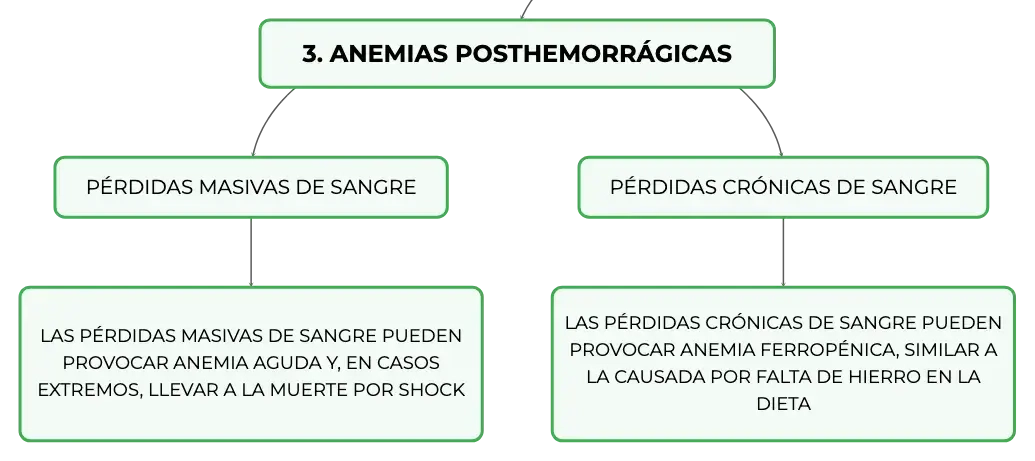 3. ANEMIAS POSTHEMORRÁGICAS

PÉRDIDAS MASIVAS DE SANGRE

LAS PÉRDIDAS MASIVAS DE SANGRE PUEDEN PROVOCAR ANEMIA AGUDA Y, EN CASOS EXTREMOS, LLEVAR A LA MUERTE POR SHOCK

PÉRDIDAS CRÓNICAS DE SANGRE

LAS PÉRDIDAS CRÓNICAS DE SANGRE PUEDEN PROVOCAR ANEMIA FERROPÉNICA, SIMILAR A LA CAUSADA POR FALTA DE HIERRO EN LA DIETA